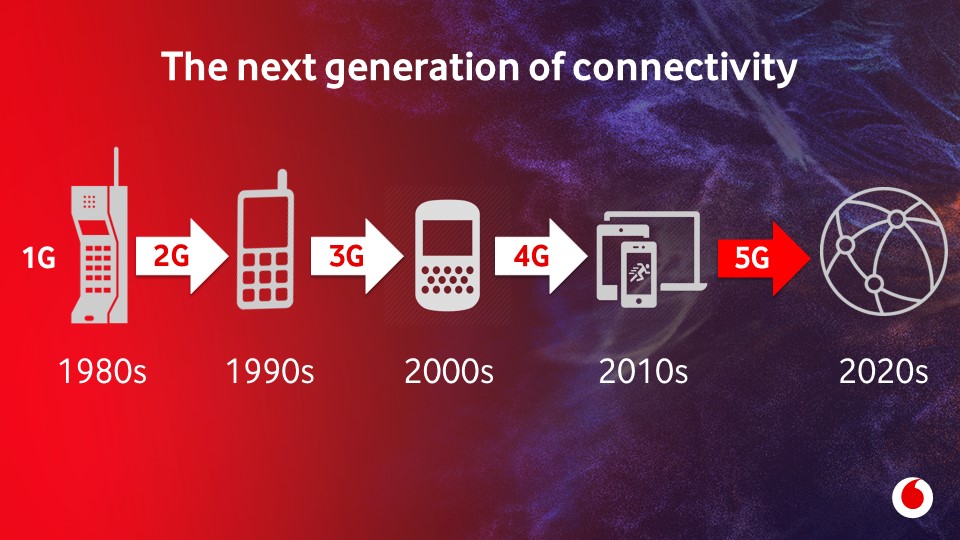 The next generation of connectivity

1G

2G

3G

4G

5G

1980s

1990s

2000s

2010s

2020s